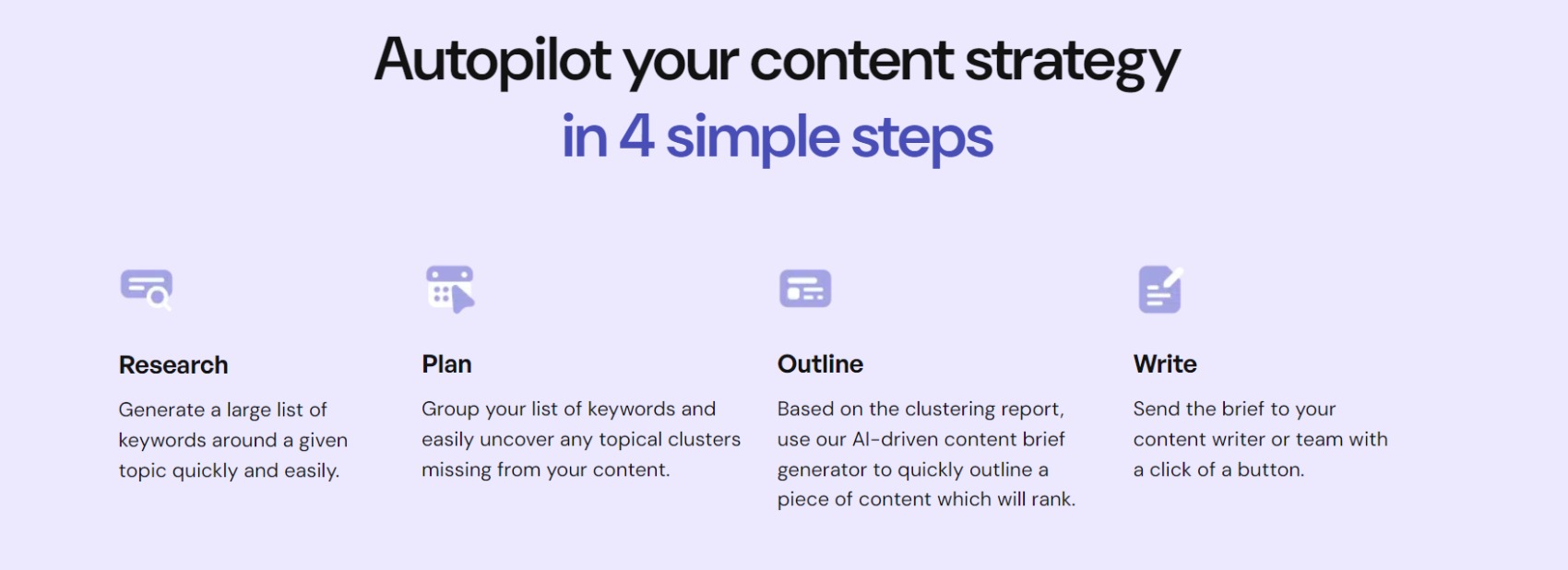 Autopilot your content strategy
in 4 simple steps

Research

Generate a large list of keywords around a given topic quickly and easily.

Plan

Group your list of keywords and easily uncover any topical clusters missing from your content.

Outline

Based on the clustering report, use our AI-driven content brief generator to quickly outline a piece of content which will rank.

Write

Send the brief to your content writer or team with a click of a button.